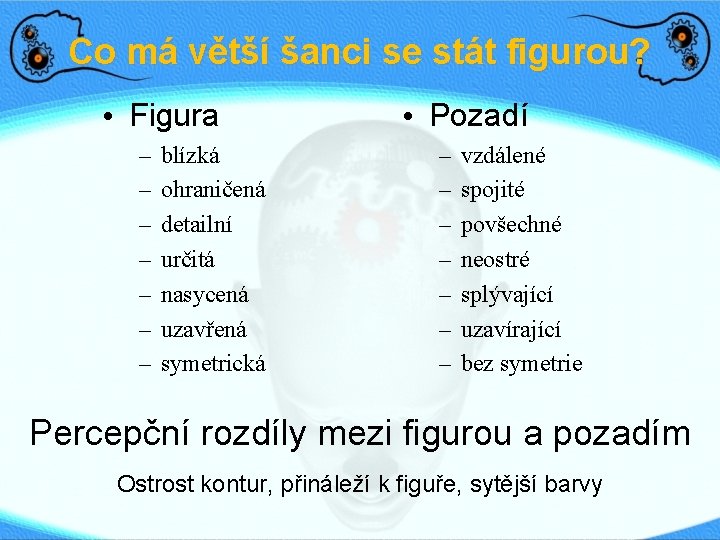 Co má větší šanci se stát figurou?

• Figura
– blízká
– ohraničená
– detailní
– určitá
– nasycená
– uzavřená
– symetrická

• Pozadí
– vzdálené
– spojité
– povšechné
– neostré
– splývající
– uzavírající
– bez symetrie

Percepční rozdíly mezi figurou a pozadím

Ostrost kontur, přináleží k figuře, sytější barvy